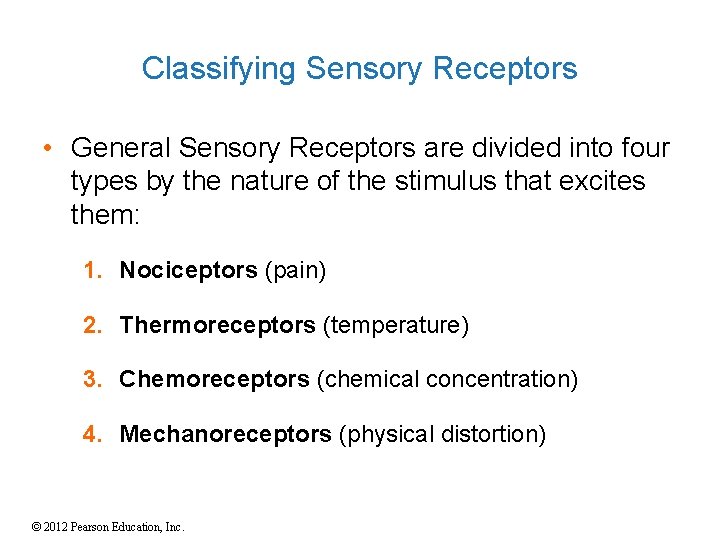 Classifying Sensory Receptors

• General Sensory Receptors are divided into four types by the nature of the stimulus that excites them:

1. Nociceptors (pain)

2. Thermoreceptors (temperature)

3. Chemoreceptors (chemical concentration)

4. Mechanoreceptors (physical distortion)

© 2012 Pearson Education, Inc.